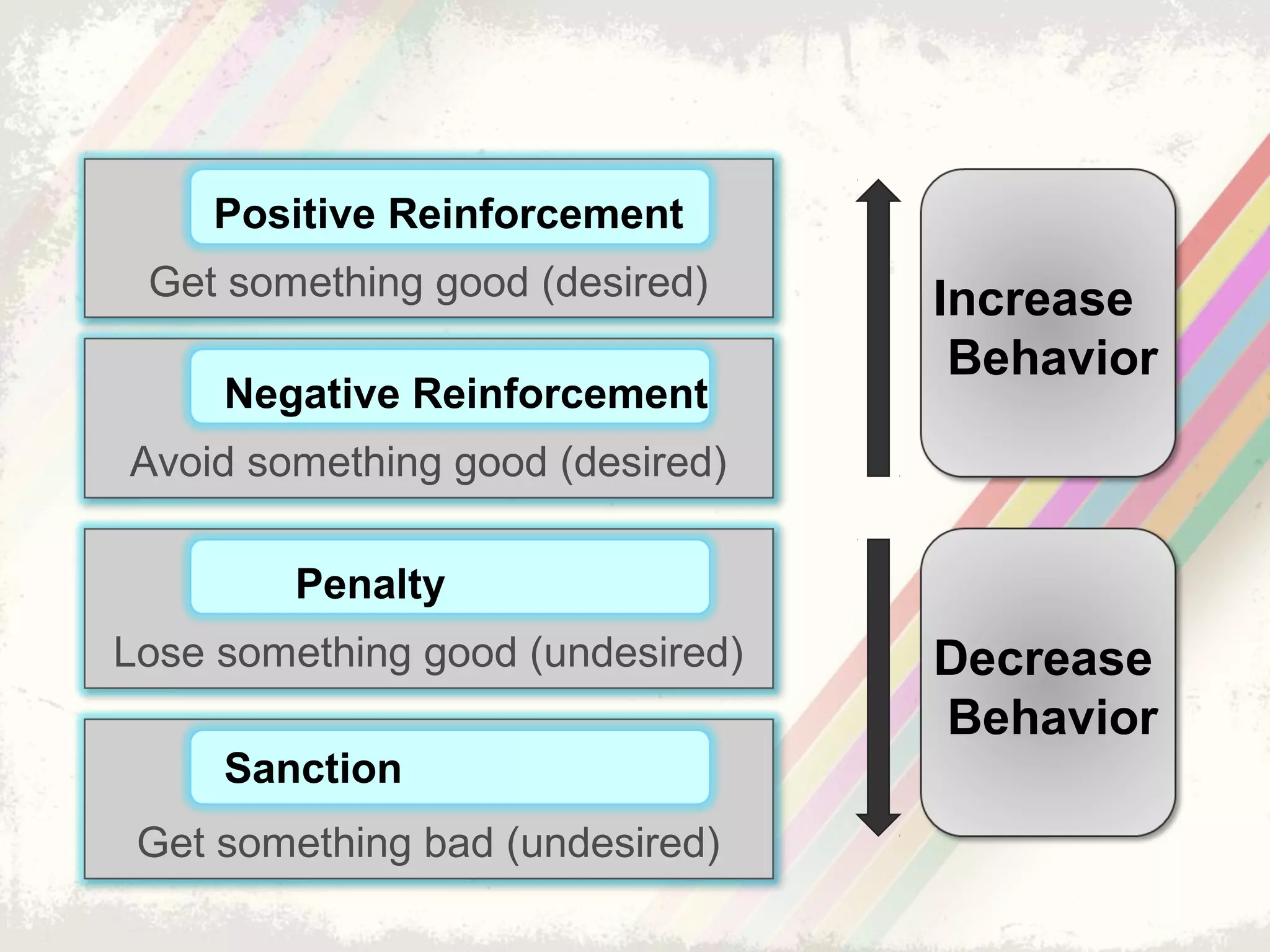 Positive Reinforcement
Get something good (desired)

Negative Reinforcement
Avoid something good (desired)

Penalty
Lose something good (undesired)

Sanction
Get something bad (undesired)

Increase Behavior

Decrease Behavior